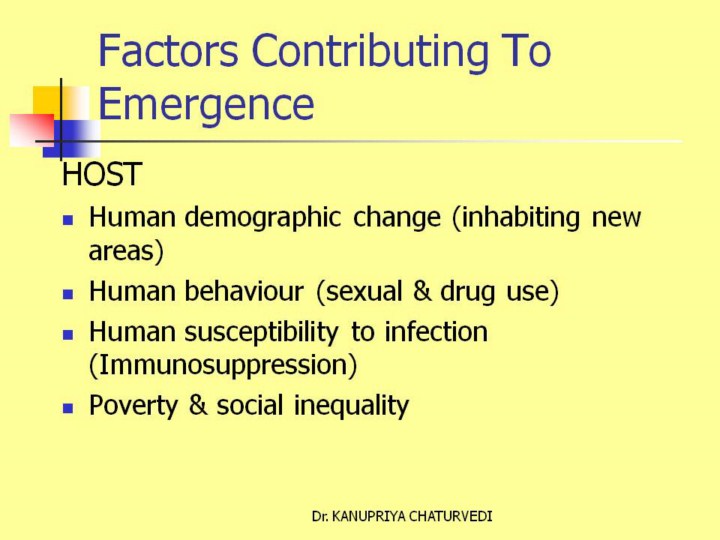 Factors Contributing To Emergence

HOST

- Human demographic change (inhabiting new areas)
- Human behaviour (sexual & drug use)
- Human susceptibility to infection (Immunosuppression)
- Poverty & social inequality

Dr. KANUPRIYA CHATURVEDI